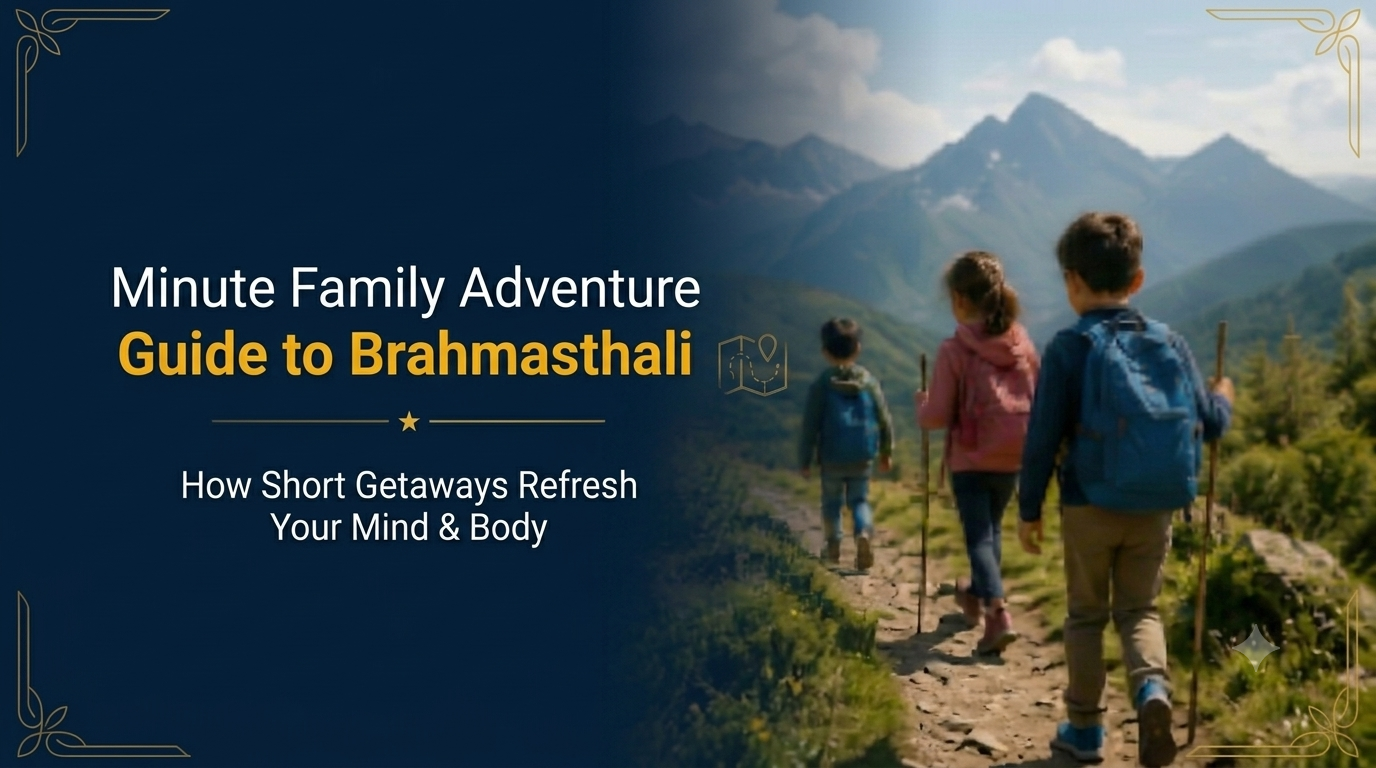 Minute Family Adventure
Guide to Brahmasthali

How Short Getaways Refresh Your Mind & Body